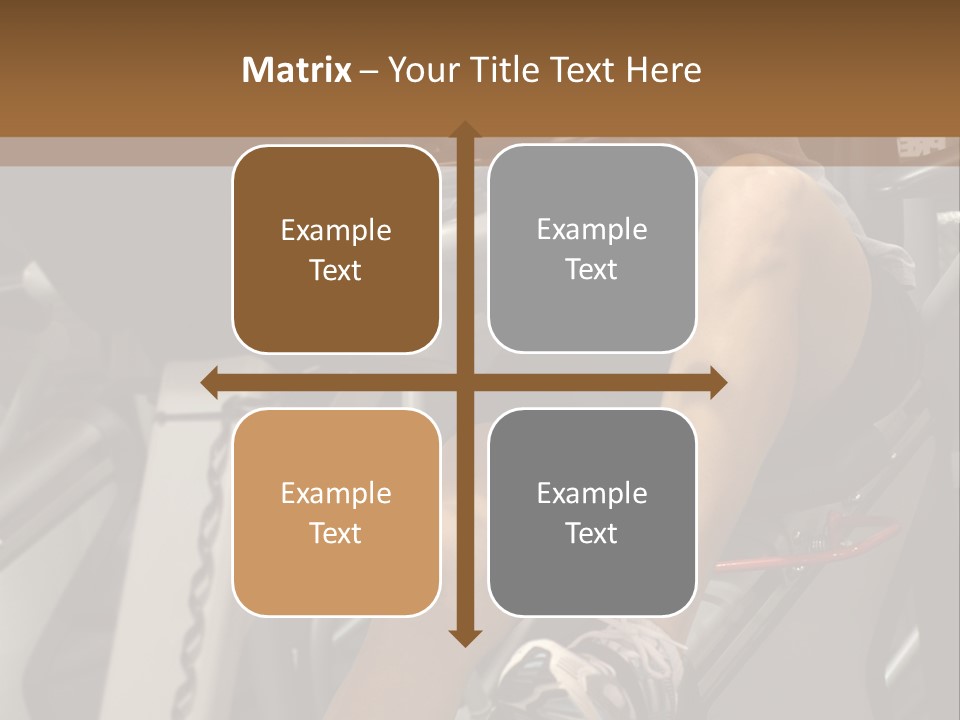 Matrix – Your Title Text Here

Example Text

Example Text

Example Text

Example Text